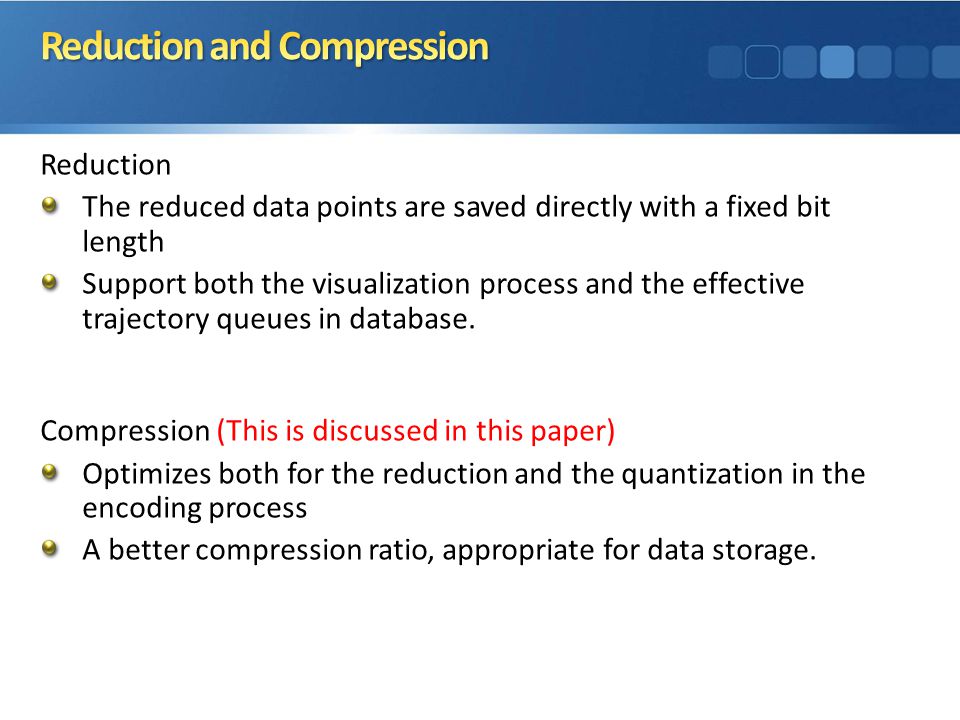 Reduction and Compression

Reduction

The reduced data points are saved directly with a fixed bit length

Support both the visualization process and the effective trajectory queues in database.

Compression (This is discussed in this paper)

Optimizes both for the reduction and the quantization in the encoding process

A better compression ratio, appropriate for data storage.